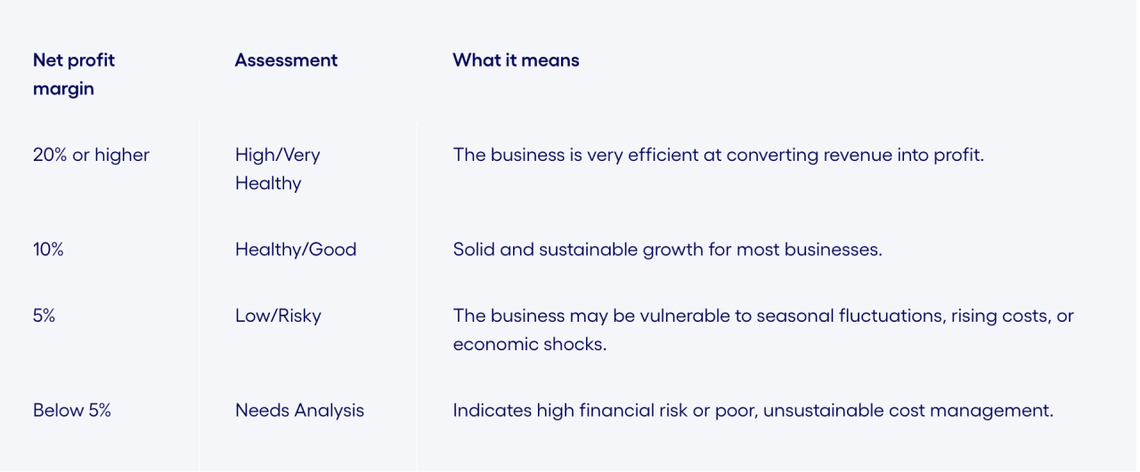 | Net profit margin | Assessment | What it means |
|---|---|---|
| 20% or higher | High/Very Healthy | The business is very efficient at converting revenue into profit. |
| 10% | Healthy/Good | Solid and sustainable growth for most businesses. |
| 5% | Low/Risky | The business may be vulnerable to seasonal fluctuations, rising costs, or economic shocks. |
| Below 5% | Needs Analysis | Indicates high financial risk or poor, unsustainable cost management. |